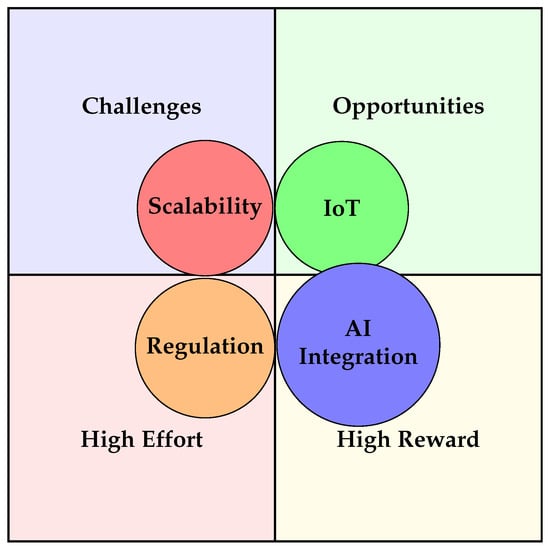 Challenges

Opportunities

Scalability

IoT

Regulation

AI Integration

High Effort

High Reward